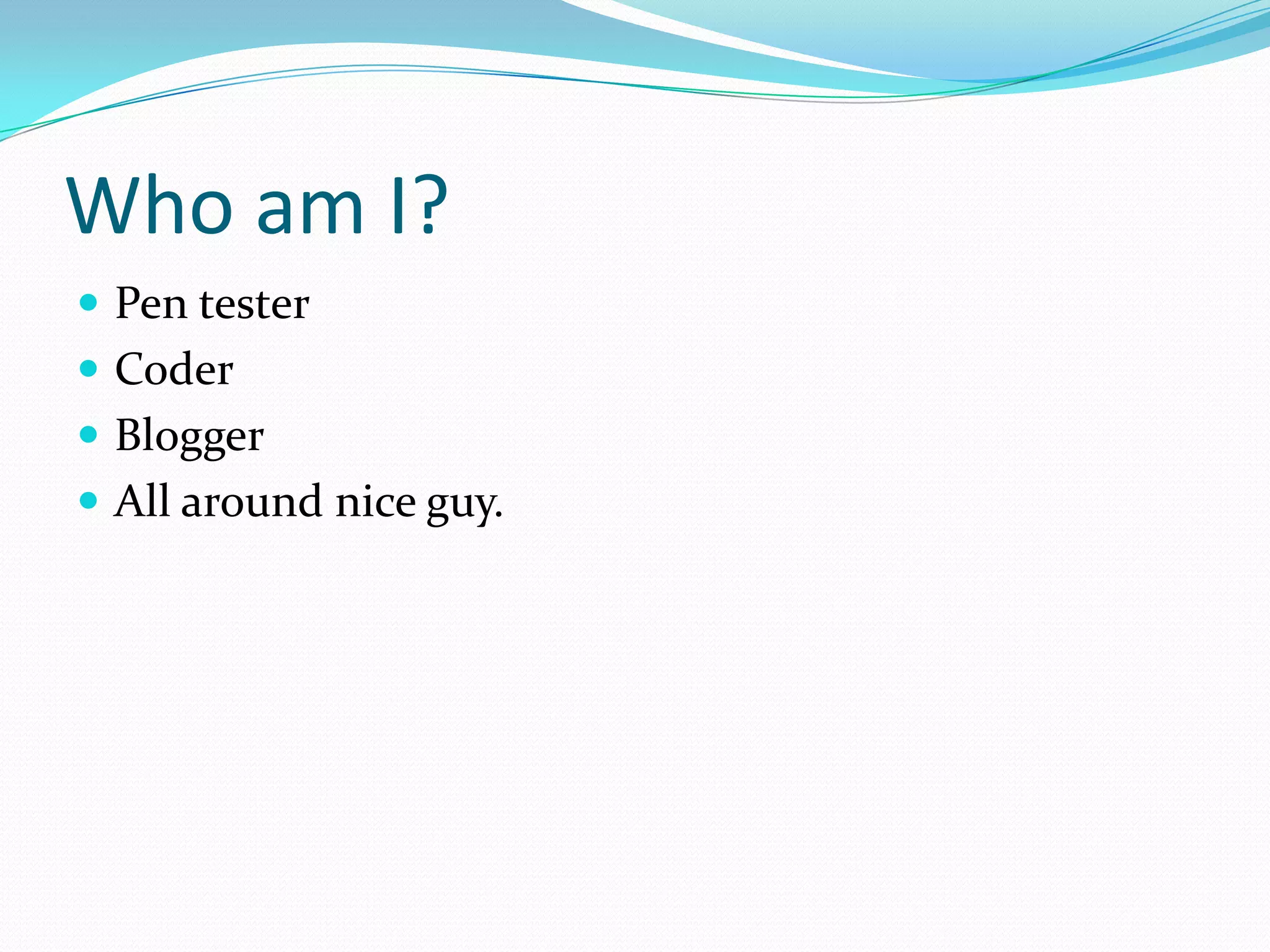 Who am I?

- Pen tester
- Coder
- Blogger
- All around nice guy.